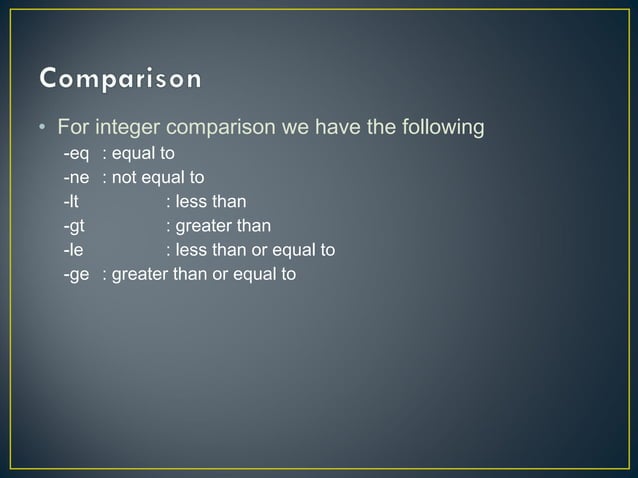 Comparison

• For integer comparison we have the following
-eq : equal to
-ne : not equal to
-lt : less than
-gt : greater than
-le : less than or equal to
-ge : greater than or equal to